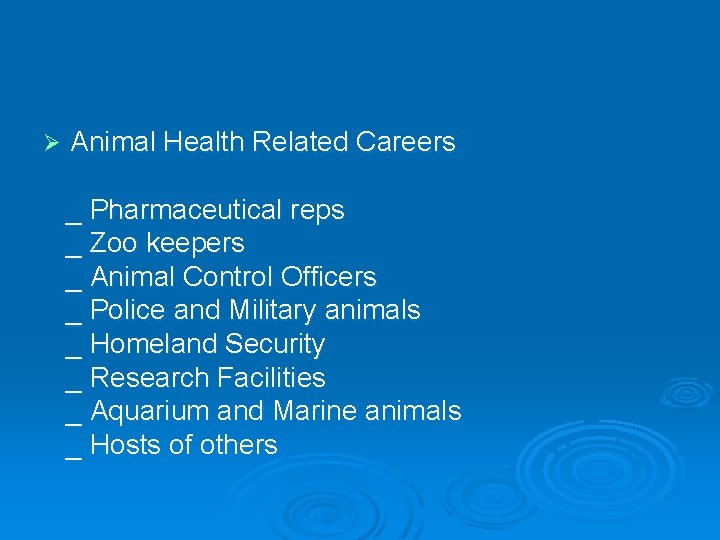 ➢ Animal Health Related Careers

_ Pharmaceutical reps
_ Zoo keepers
_ Animal Control Officers
_ Police and Military animals
_ Homeland Security
_ Research Facilities
_ Aquarium and Marine animals
_ Hosts of others